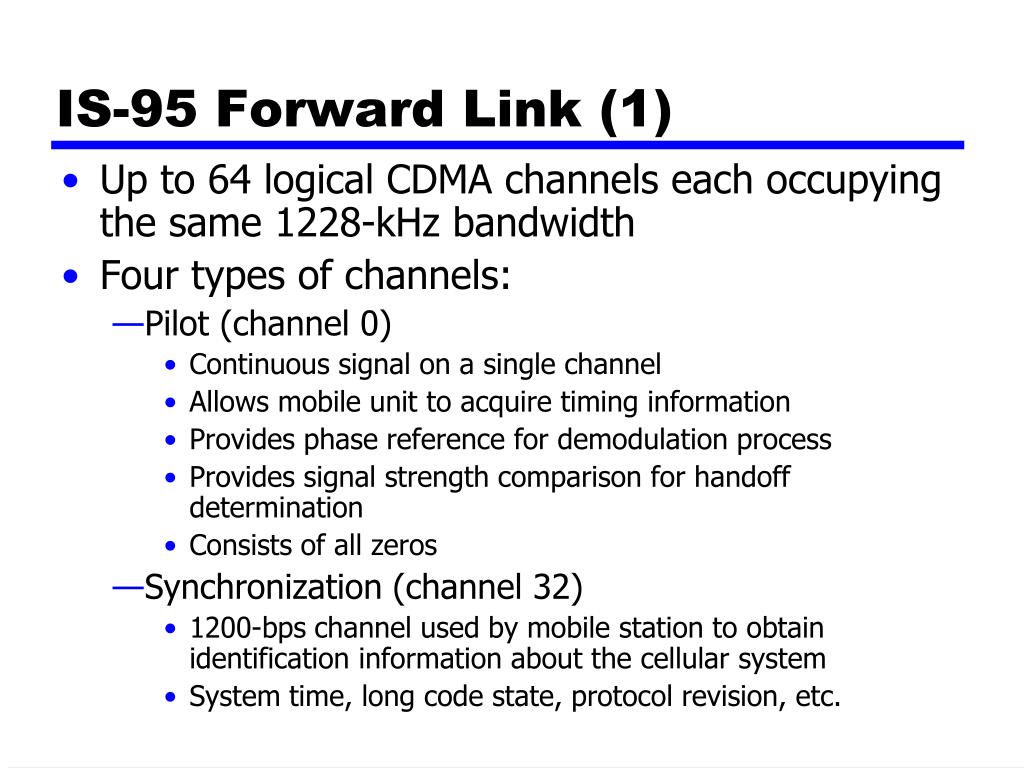 IS-95 Forward Link (1)

• Up to 64 logical CDMA channels each occupying the same 1228-kHz bandwidth
• Four types of channels:
—Pilot (channel 0)
• Continuous signal on a single channel
• Allows mobile unit to acquire timing information
• Provides phase reference for demodulation process
• Provides signal strength comparison for handoff determination
• Consists of all zeros
—Synchronization (channel 32)
• 1200-bps channel used by mobile station to obtain identification information about the cellular system
• System time, long code state, protocol revision, etc.